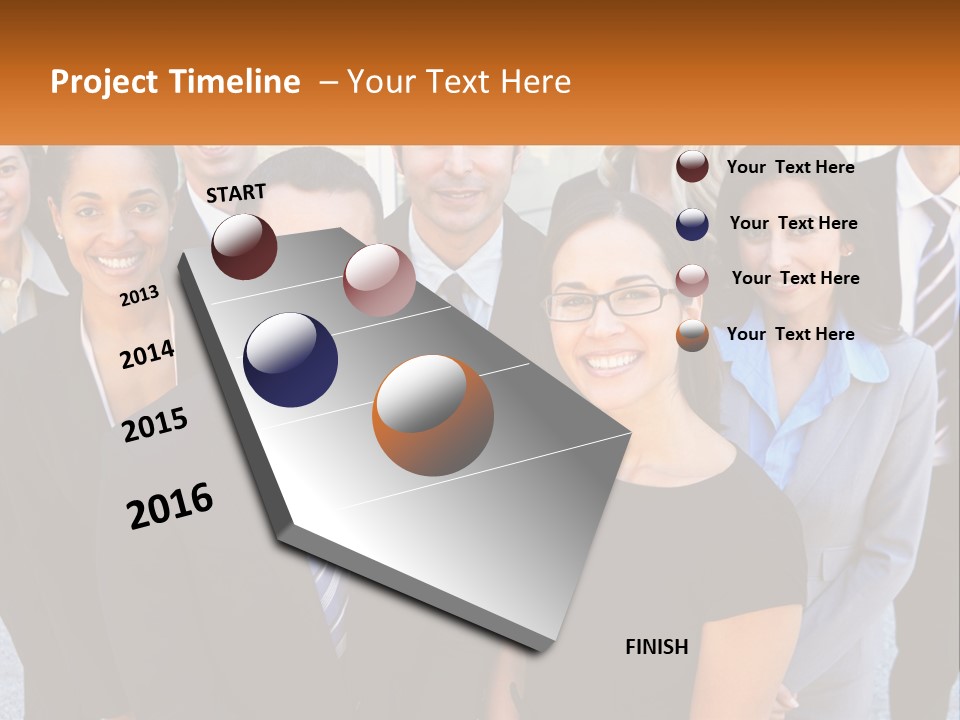 Project Timeline – Your Text Here

START

2013

2014

2015

2016

Your Text Here

Your Text Here

Your Text Here

Your Text Here

FINISH